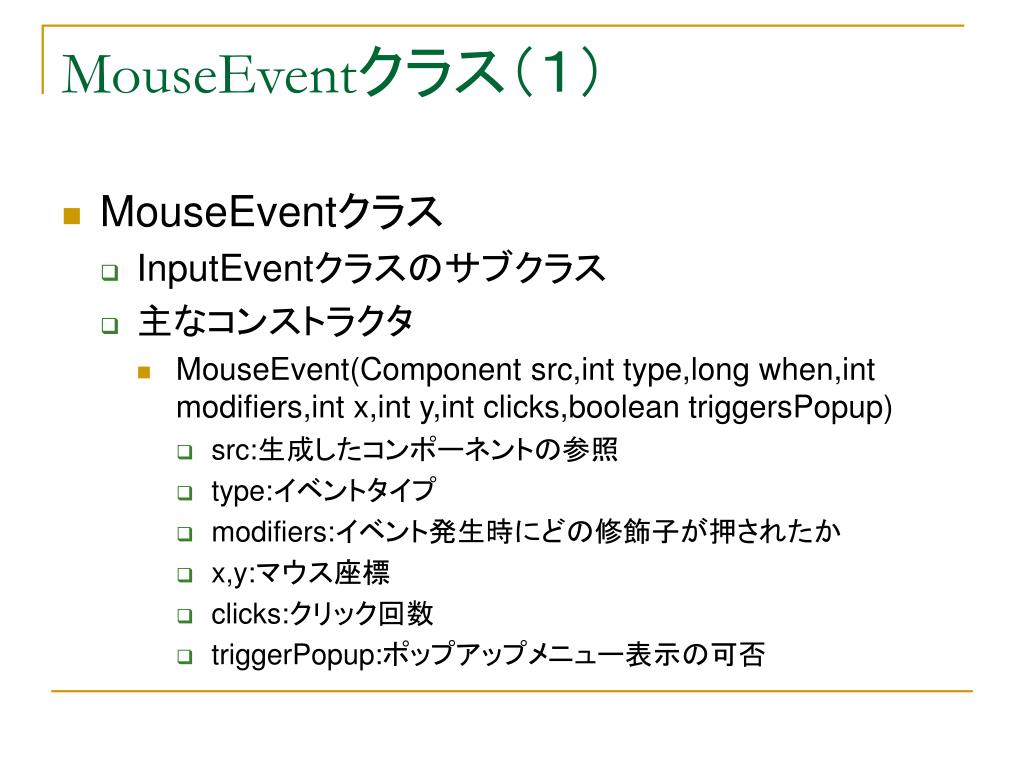 MouseEventクラス（1）

MouseEventクラス

InputEventクラスのサブクラス

主なコンストラクタ

MouseEvent(Component src,int type,long when,int modifiers,int x,int y,int clicks,boolean triggersPopup)

src:生成したコンポーネントの参照

type:イベントタイプ

modifiers:イベント発生時にどの修飾子が押されたか

x,y:マウス座標

clicks:クリック回数

triggerPopup:ポップアップメニュー表示の可否